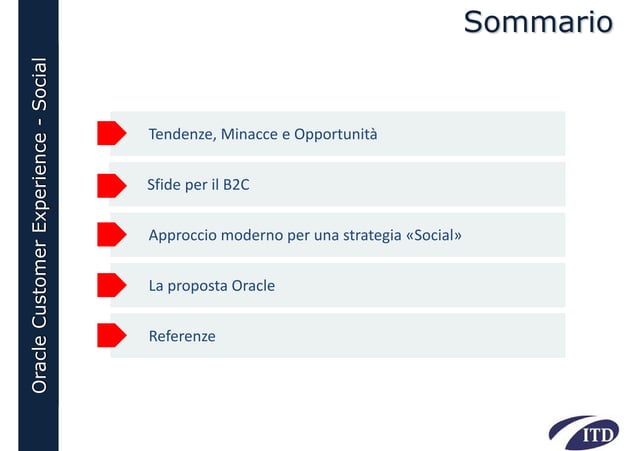 Oracle Customer Experience - Social

Sommario

Tendenze, Minacce e Opportunità

Sfide per il B2C

Approccio moderno per una strategia «Social»

La proposta Oracle

Referenze

ITD